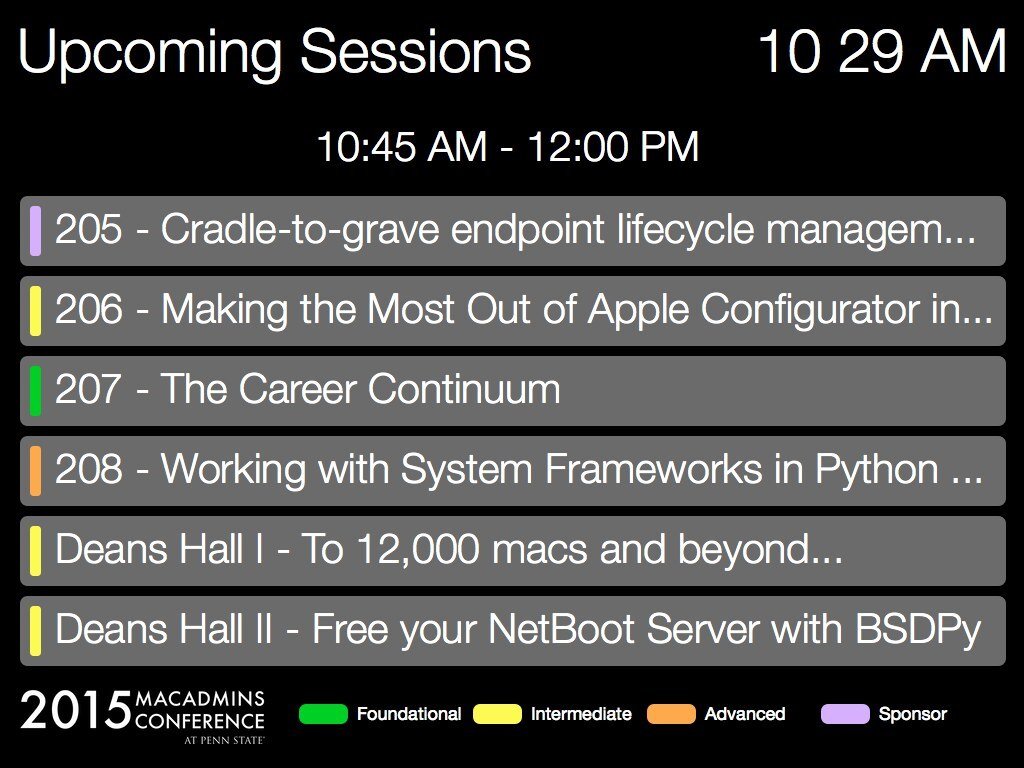 Upcoming Sessions

10 29 AM

10:45 AM - 12:00 PM

205 - Cradle-to-grave endpoint lifecycle managem...

206 - Making the Most Out of Apple Configurator in...

207 - The Career Continuum

208 - Working with System Frameworks in Python ...

Deans Hall I - To 12,000 macs and beyond...

Deans Hall II - Free your NetBoot Server with BSDPy

2015 MACADMINS CONFERENCE AT PENN STATE

Foundational
Intermediate
Advanced
Sponsor